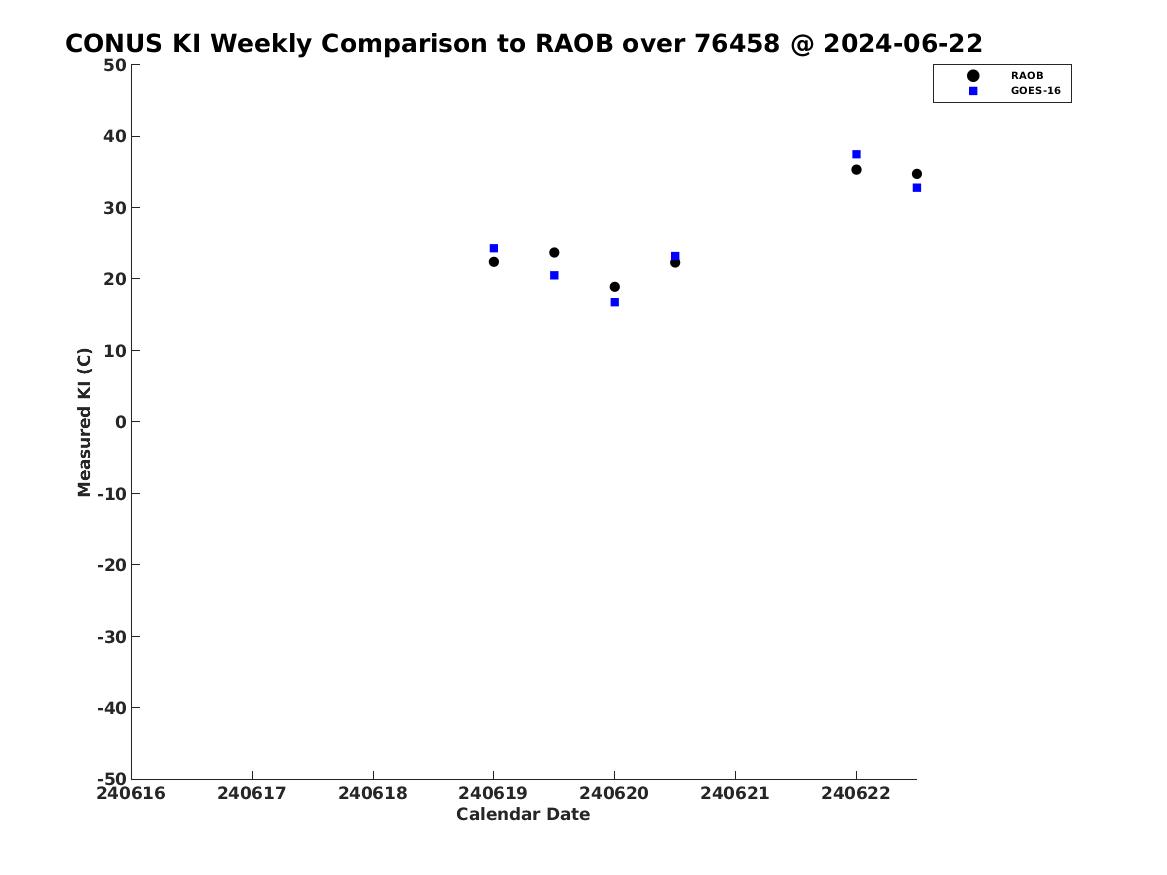 CONUS KI Weekly Comparison to RAOB over 76458 @ 2024-06-22

RAOB
GOES-16

Measured KI (C)

50
40
30
20
10
0
-10
-20
-30
-40
-50

240616 240617 240618 240619 240620 240621 240622

Calendar Date